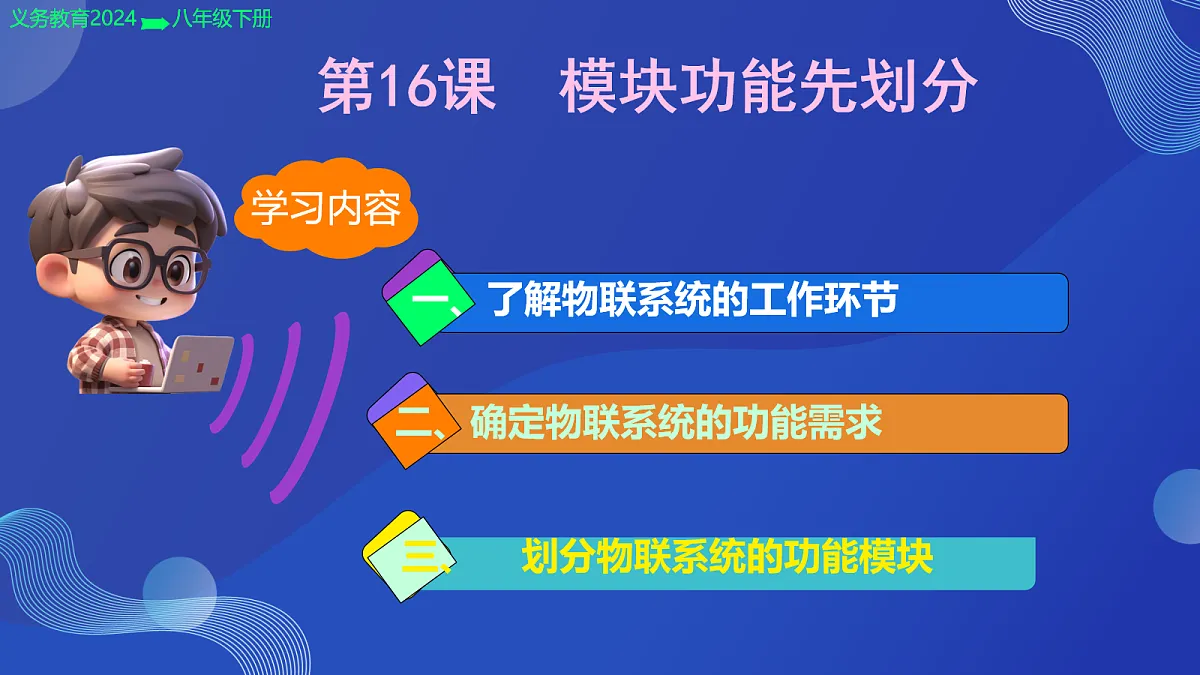 义务教育2024 八年级下册

第16课　模块功能先划分

学习内容

一、了解物联系统的工作环节

二、确定物联系统的功能需求

三、划分物联系统的功能模块